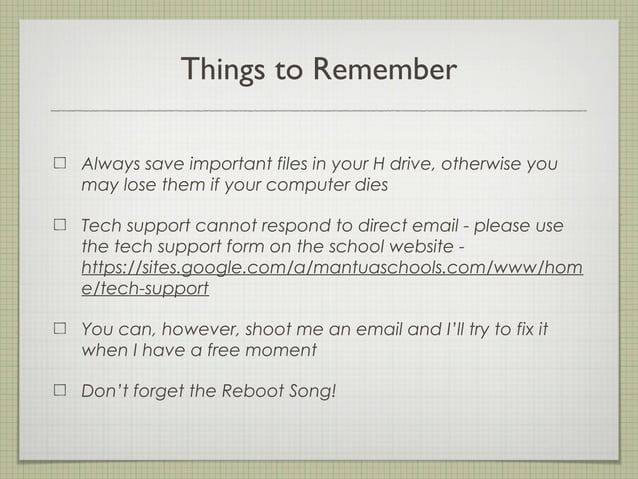 Things to Remember

☐ Always save important files in your H drive, otherwise you may lose them if your computer dies

☐ Tech support cannot respond to direct email - please use the tech support form on the school website - https://sites.google.com/a/mantuaschools.com/www/home/tech-support

☐ You can, however, shoot me an email and I'll try to fix it when I have a free moment

☐ Don't forget the Reboot Song!